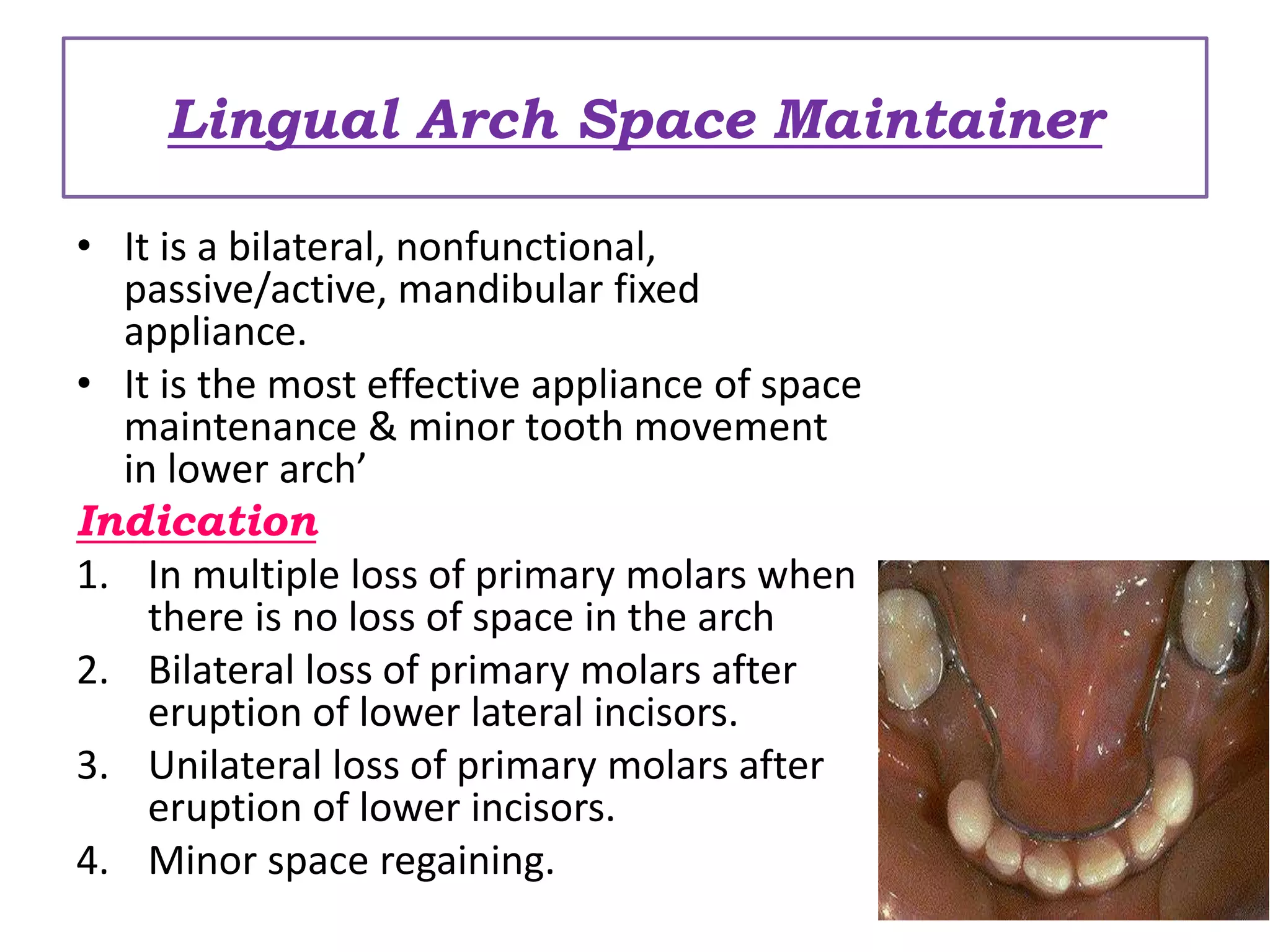 Lingual Arch Space Maintainer

• It is a bilateral, nonfunctional, passive/active, mandibular fixed appliance.
• It is the most effective appliance of space maintenance & minor tooth movement in lower arch’

Indication

1. In multiple loss of primary molars when there is no loss of space in the arch
2. Bilateral loss of primary molars after eruption of lower lateral incisors.
3. Unilateral loss of primary molars after eruption of lower incisors.
4. Minor space regaining.